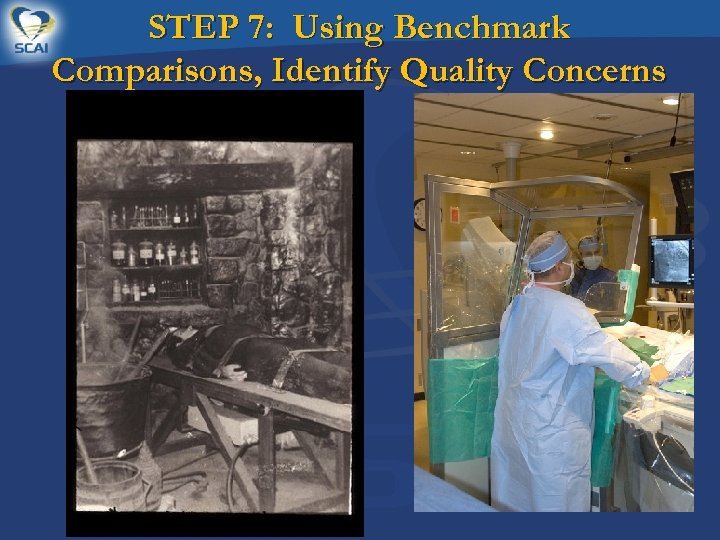 SCAI

STEP 7: Using Benchmark Comparisons, Identify Quality Concerns